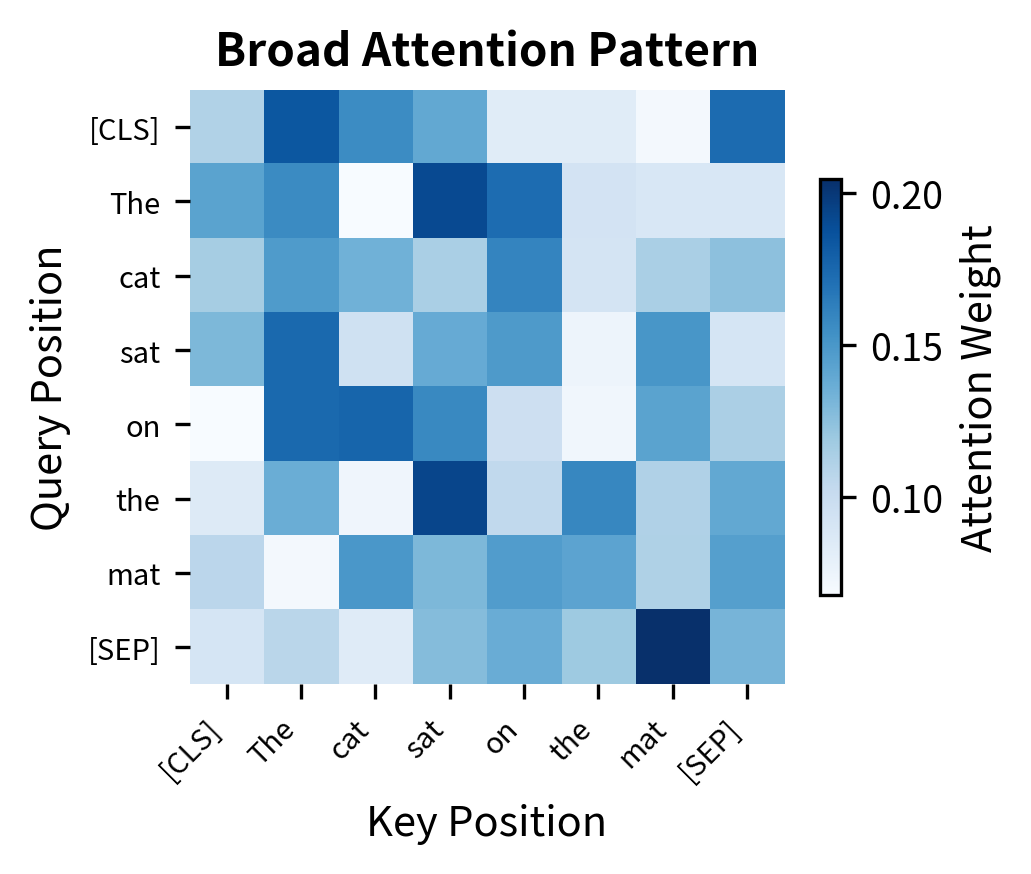 Broad Attention Pattern

Query Position

[CLS]
The
cat
sat
on
the
mat
[SEP]

[CLS]
The
cat
sat
on
the
mat
[SEP]

Key Position

0.20
0.15
0.10

Attention Weight